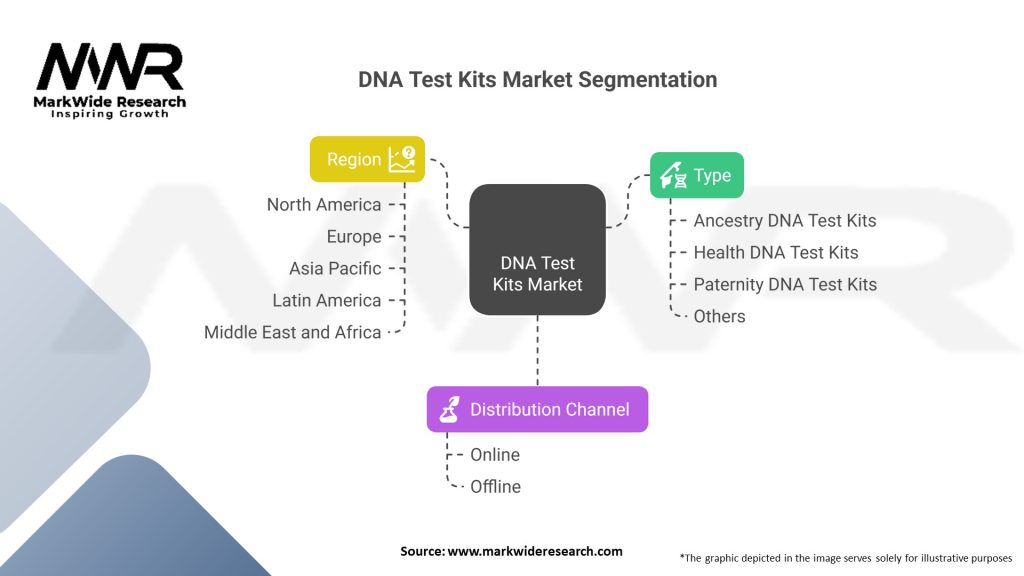 MWR
MarkWide Research
Inspiring Growth

DNA Test Kits Market Segmentation

Region

North America
Europe
Asia Pacific
Latin America
Middle East and Africa

DNA Test Kits Market

Type

Ancestry DNA Test Kits
Health DNA Test Kits
Paternity DNA Test Kits
Others

Distribution Channel

Online
Offline

Source: www.markwideresearch.com

*The graphic depicted in the image serves solely for illustrative purposes